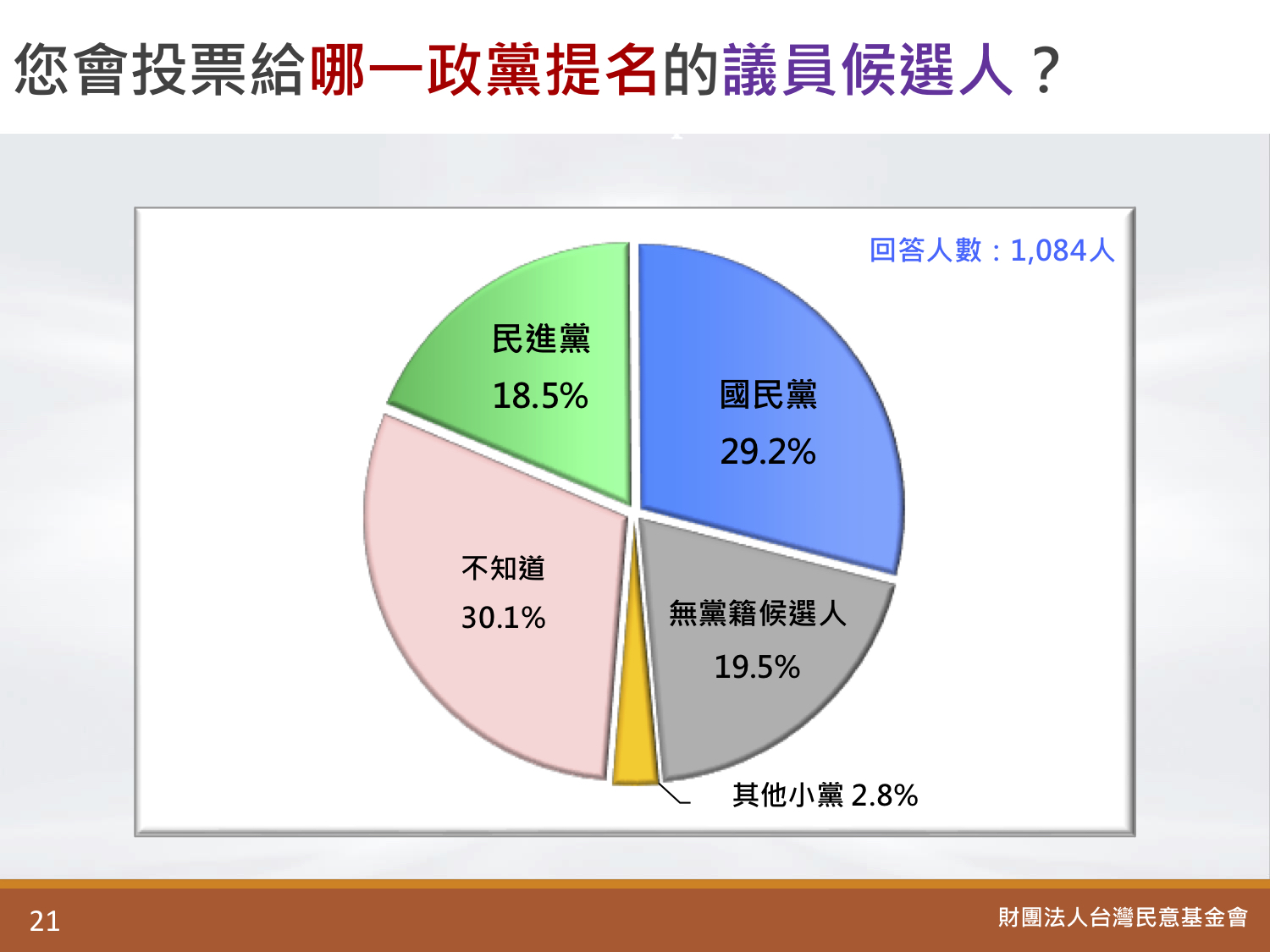 您會投票給哪一政黨提名的議員候選人？

回答人數：1,084人

民進黨
18.5%

國民黨
29.2%

不知道
30.1%

無黨籍候選人
19.5%

其他小黨 2.8%

21

財團法人台灣民意基金會